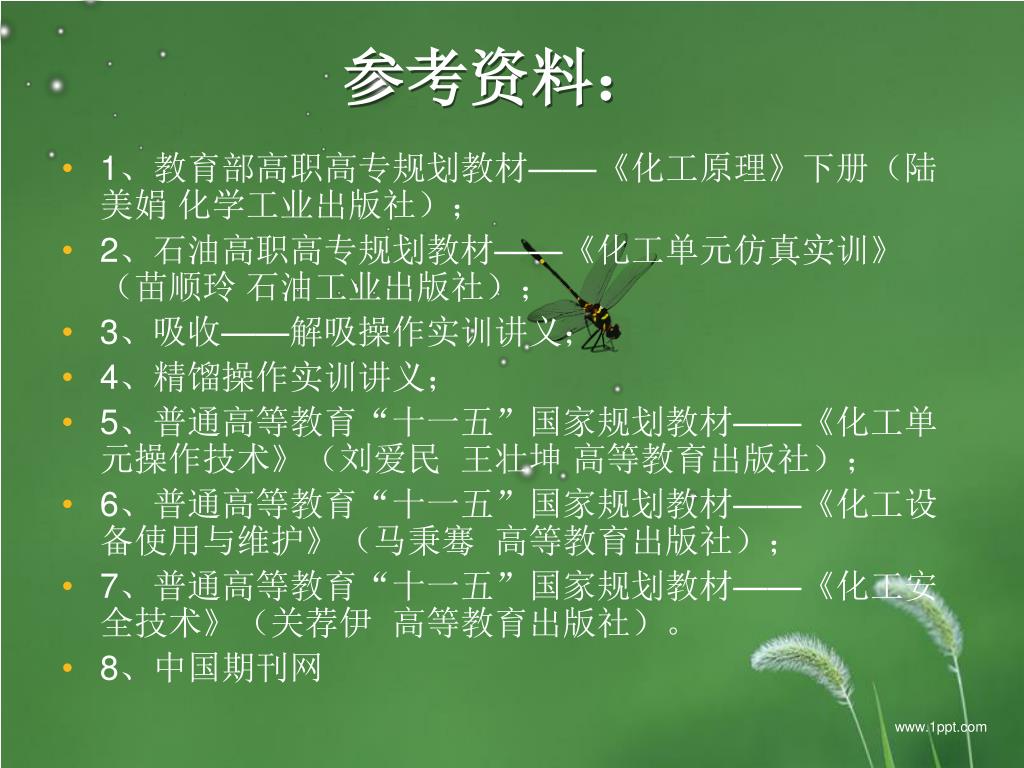 参考资料：

• 1、教育部高职高专规划教材——《化工原理》下册（陆美娟 化学工业出版社）；
• 2、石油高职高专规划教材——《化工单元仿真实训》（苗顺玲 石油工业出版社）；
• 3、吸收——解吸操作实训讲义；
• 4、精馏操作实训讲义；
• 5、普通高等教育“十一五”国家规划教材——《化工单元操作技术》（刘爱民 王壮坤 高等教育出版社）；
• 6、普通高等教育“十一五”国家规划教材——《化工设备使用与维护》（马秉骞 高等教育出版社）；
• 7、普通高等教育“十一五”国家规划教材——《化工安全技术》（关荐伊 高等教育出版社）。
• 8、中国期刊网

www.1ppt.com